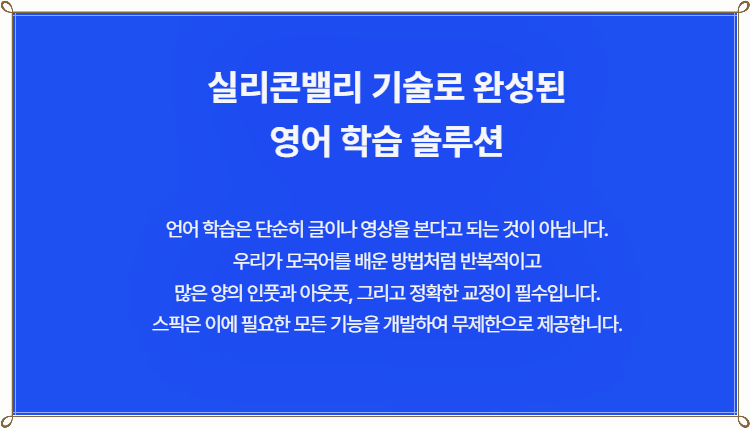 실리콘밸리 기술로 완성된
영어 학습 솔루션

언어 학습은 단순히 글이나 영상을 본다고 되는 것이 아닙니다.
우리가 모국어를 배운 방법처럼 반복적이고
많은 양의 인풋과 아웃풋, 그리고 정확한 교정이 필수입니다.
스픽은 이에 필요한 모든 기능을 개발하여 무제한으로 제공합니다.